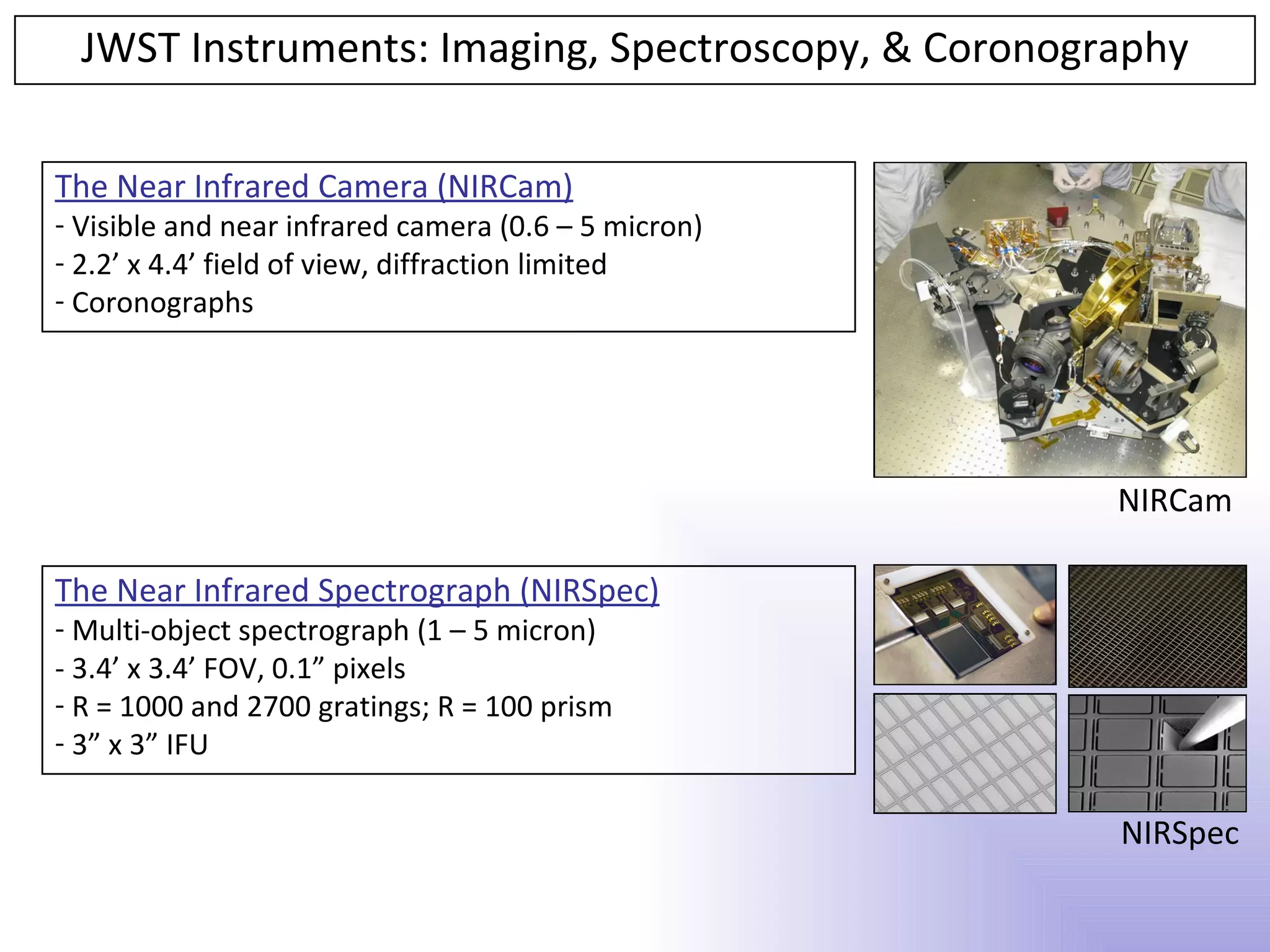 JWST Instruments: Imaging, Spectroscopy, & Coronography

The Near Infrared Camera (NIRCam)
- Visible and near infrared camera (0.6 – 5 micron)
- 2.2’ x 4.4’ field of view, diffraction limited
- Coronographs

NIRCam

The Near Infrared Spectrograph (NIRSpec)
- Multi-object spectrograph (1 – 5 micron)
- 3.4’ x 3.4’ FOV, 0.1” pixels
- R = 1000 and 2700 gratings; R = 100 prism
- 3” x 3” IFU

NIRSpec